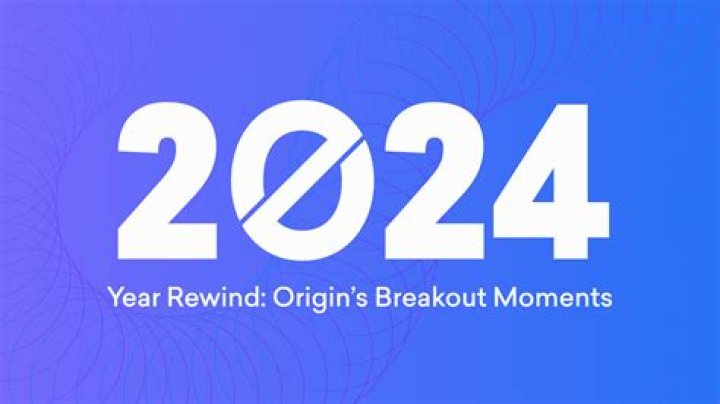 2024

Year Rewind: Origin's Breakout Moments